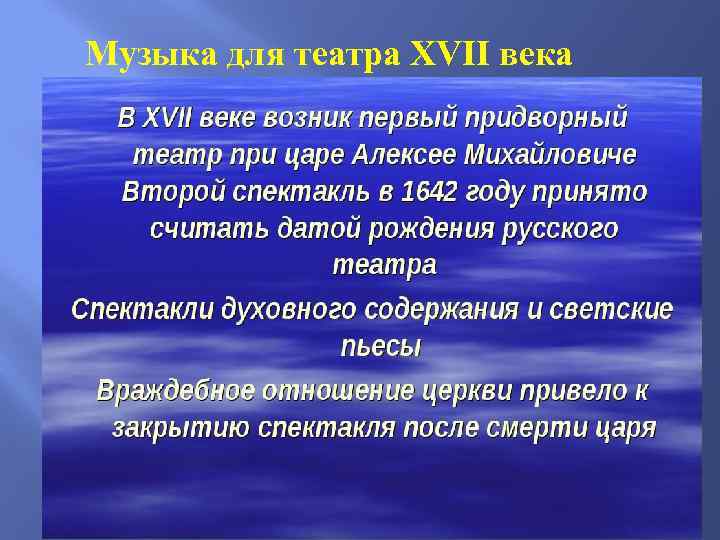 Музыка для театра XVII века

В XVII веке возник первый придворный театр при царе Алексее Михайловиче Второй спектакль в 1642 году принято считать датой рождения русского театра

Спектакли духовного содержания и светские пьесы

Враждебное отношение церкви привело к закрытию спектакля после смерти царя